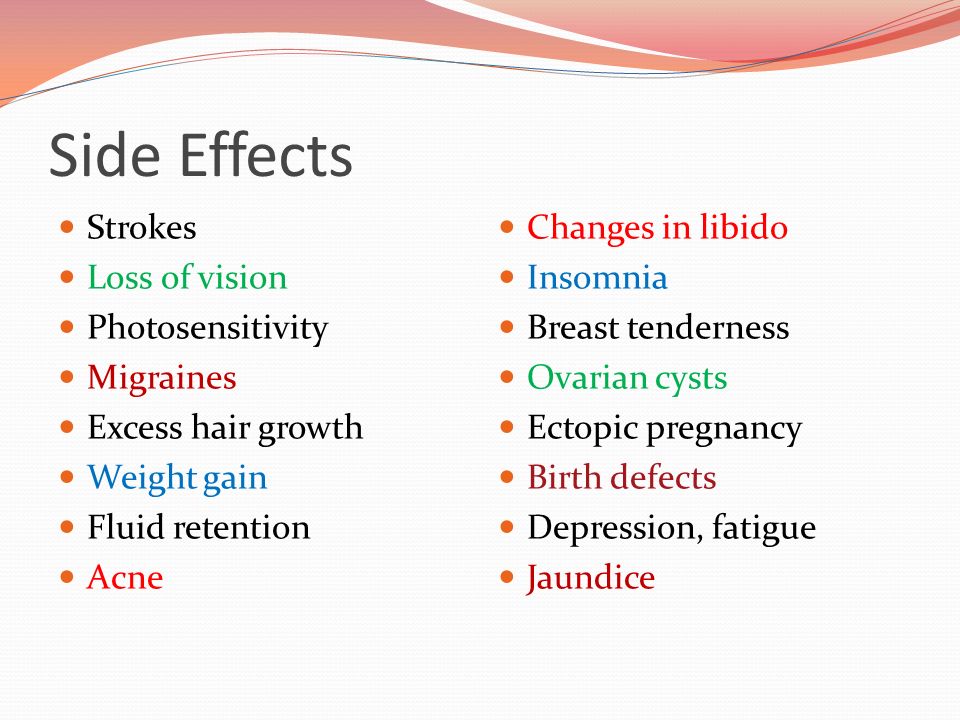 Side Effects

- Strokes
- Loss of vision
- Photosensitivity
- Migraines
- Excess hair growth
- Weight gain
- Fluid retention
- Acne

- Changes in libido
- Insomnia
- Breast tenderness
- Ovarian cysts
- Ectopic pregnancy
- Birth defects
- Depression, fatigue
- Jaundice